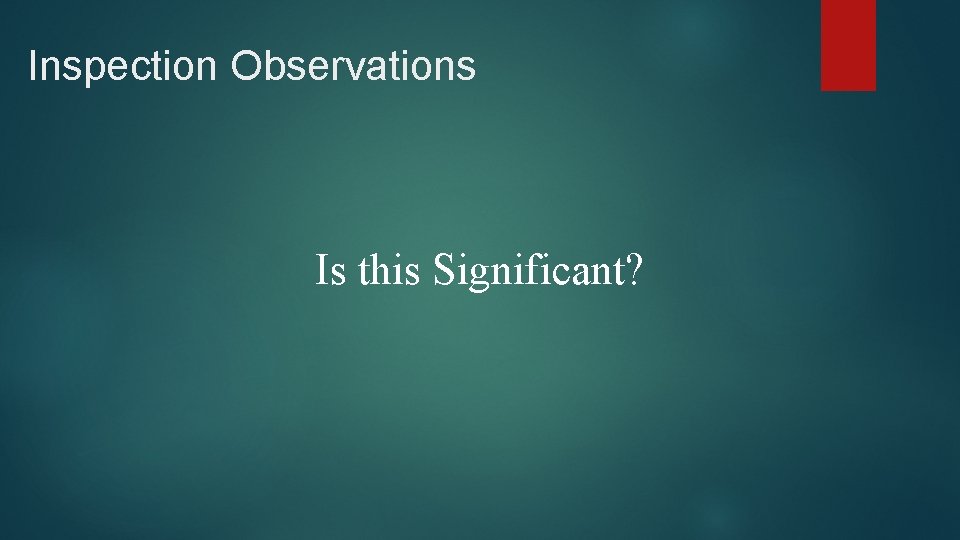 Inspection Observations

Is this Significant?